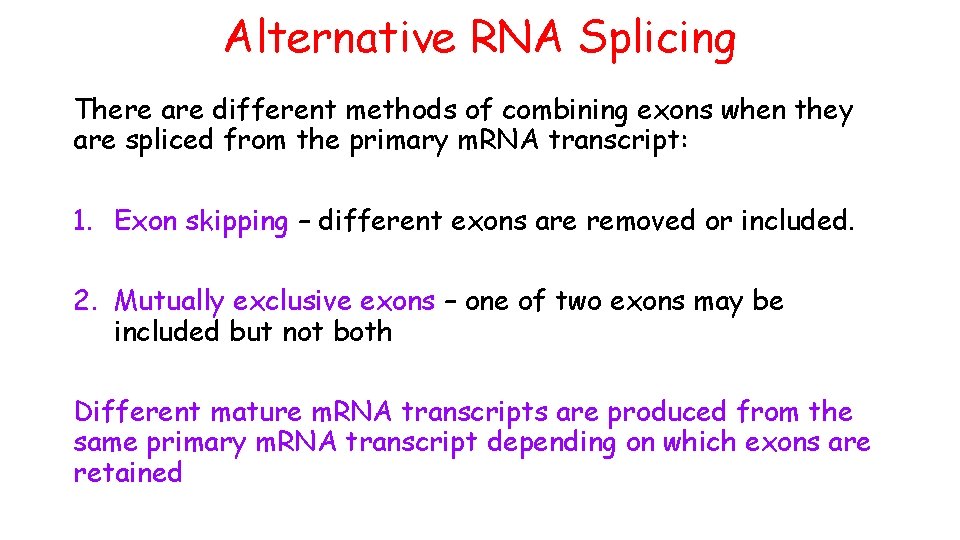 Alternative RNA Splicing

There are different methods of combining exons when they are spliced from the primary mRNA transcript:

1. Exon skipping – different exons are removed or included.

2. Mutually exclusive exons – one of two exons may be included but not both

Different mature mRNA transcripts are produced from the same primary mRNA transcript depending on which exons are retained